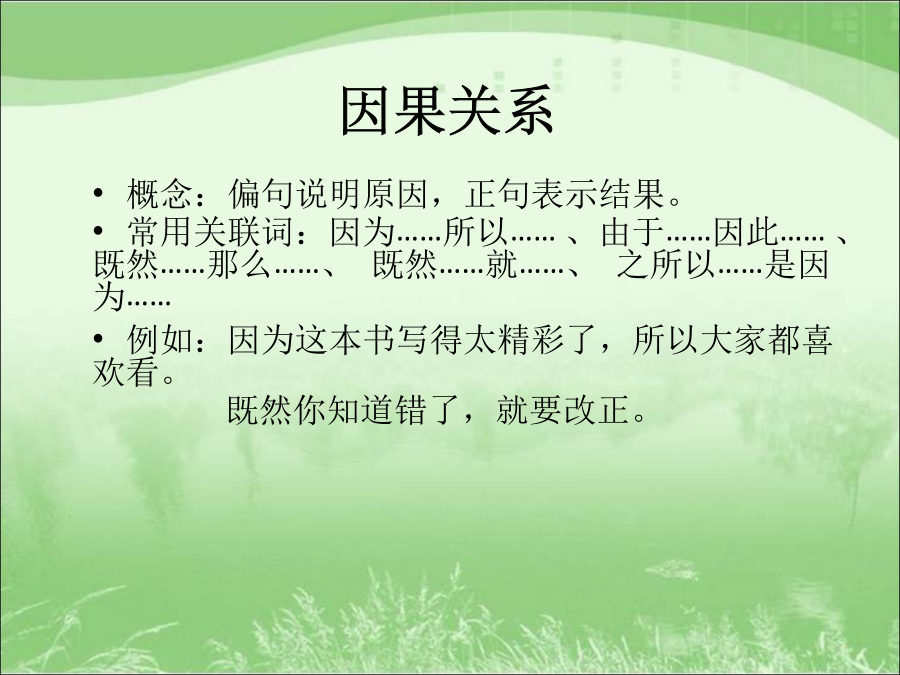 因果关系

• 概念：偏句说明原因，正句表示结果。

• 常用关联词：因为……所以…… 、由于……因此…… 、既然……那么……、 既然……就……、 之所以……是因为……

• 例如：因为这本书写得太精彩了，所以大家都喜欢看。

既然你知道错了，就要改正。